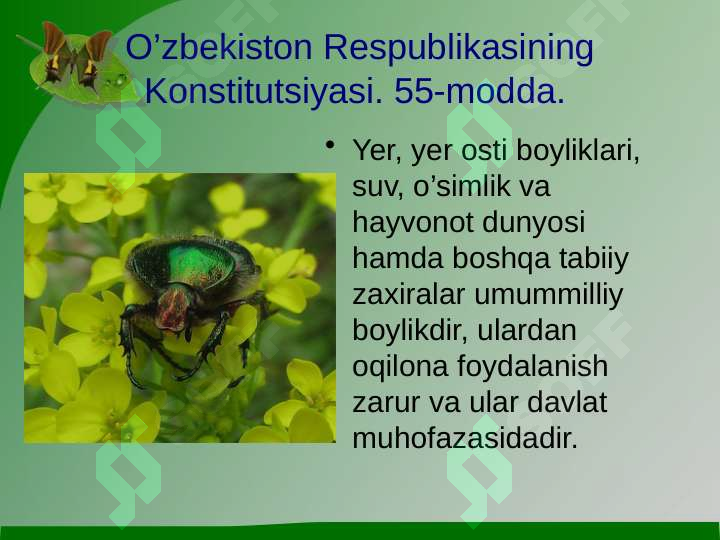 O’zbekiston Respublikasining Konstitutsiyasi. 55-modda.

• Yer, yer osti boyliklari, suv, o’simlik va hayvonot dunyosi hamda boshqa tabiiy zaxiralar umummilliy boylikdir, ulardan oqilona foydalanish zarur va ular davlat muhofazasidadir.